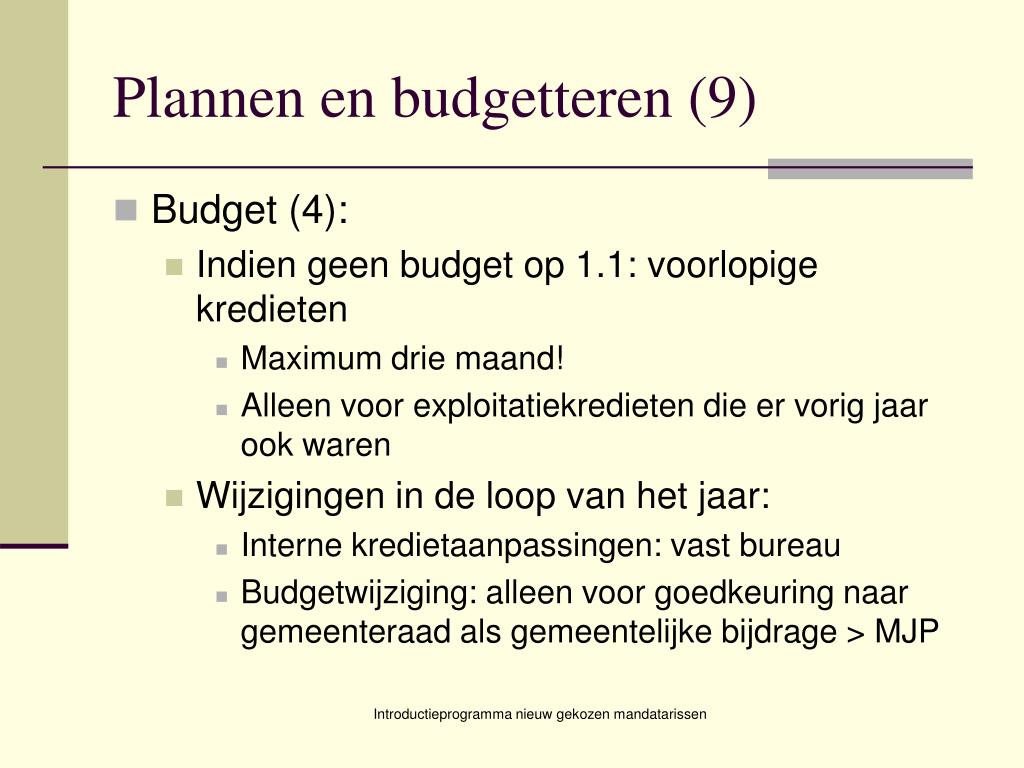 Plannen en budgetteren (9)

Budget (4):

Indien geen budget op 1.1: voorlopige kredieten

Maximum drie maand!

Alleen voor exploitatiekredieten die er vorig jaar ook waren

Wijzigingen in de loop van het jaar:

Interne kredietaanpassingen: vast bureau

Budgetwijziging: alleen voor goedkeuring naar gemeenteraad als gemeentelijke bijdrage > MJP

Introductieprogramma nieuw gekozen mandatarissen